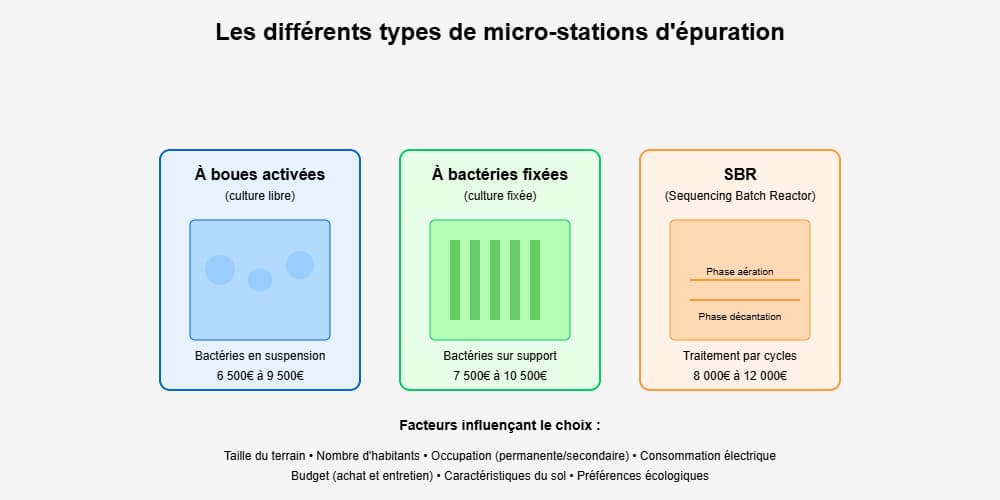 Les différents types de micro-stations d'épuration

À boues activées
(culture libre)

Bactéries en suspension
6 500€ à 9 500€

À bactéries fixées
(culture fixée)

Bactéries sur support
7 500€ à 10 500€

SBR
(Sequencing Batch Reactor)

Phase aération
Phase décantation

Traitement par cycles
8 000€ à 12 000€

Facteurs influençant le choix :

Taille du terrain • Nombre d'habitants • Occupation (permanente/secondaire) • Consommation électrique
Budget (achat et entretien) • Caractéristiques du sol • Préférences écologiques